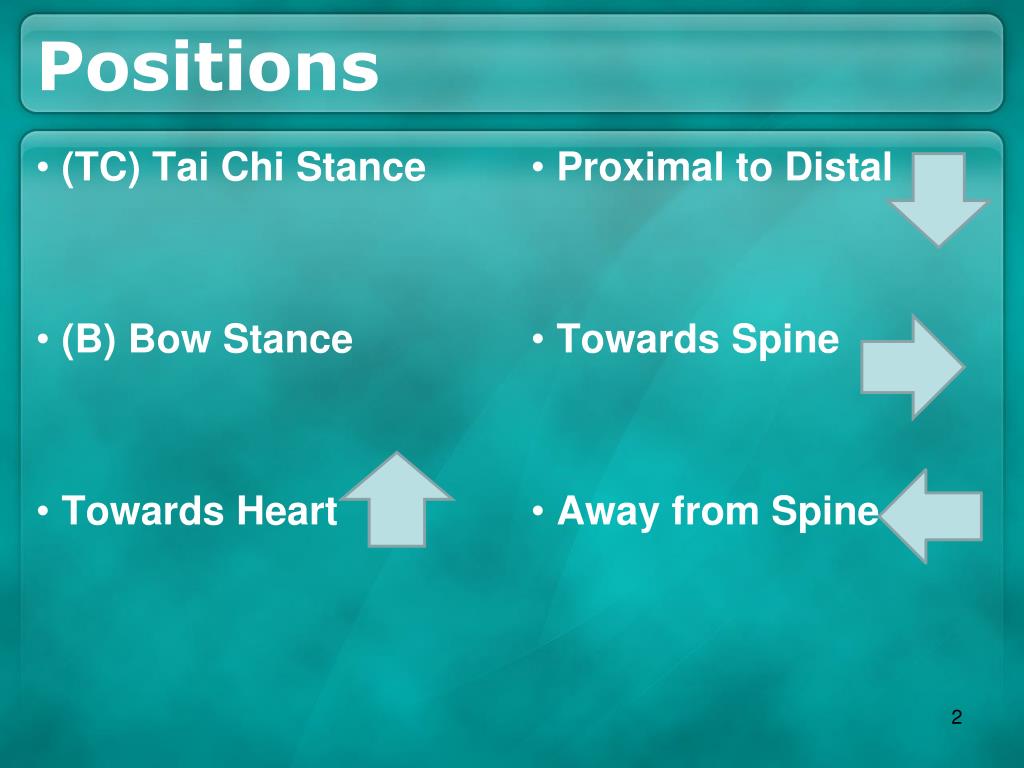 Positions

• (TC) Tai Chi Stance

• (B) Bow Stance

• Towards Heart

• Proximal to Distal

• Towards Spine

• Away from Spine

2